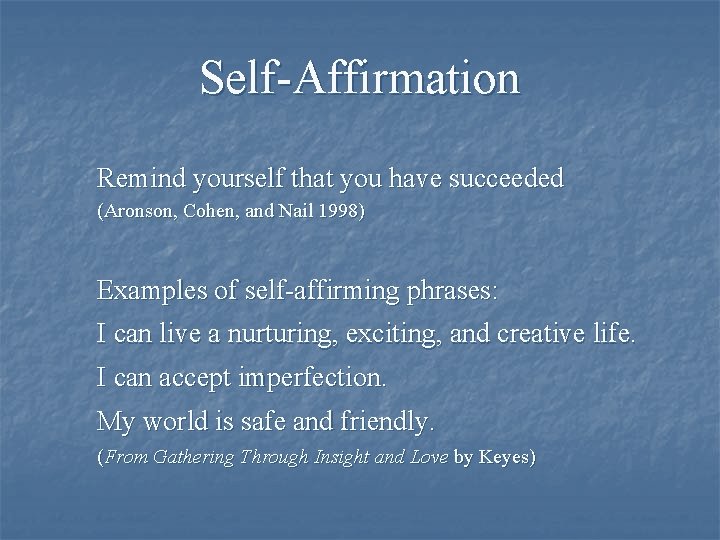 Self-Affirmation

Remind yourself that you have succeeded
(Aronson, Cohen, and Nail 1998)

Examples of self-affirming phrases:
I can live a nurturing, exciting, and creative life.
I can accept imperfection.
My world is safe and friendly.
(From Gathering Through Insight and Love by Keyes)